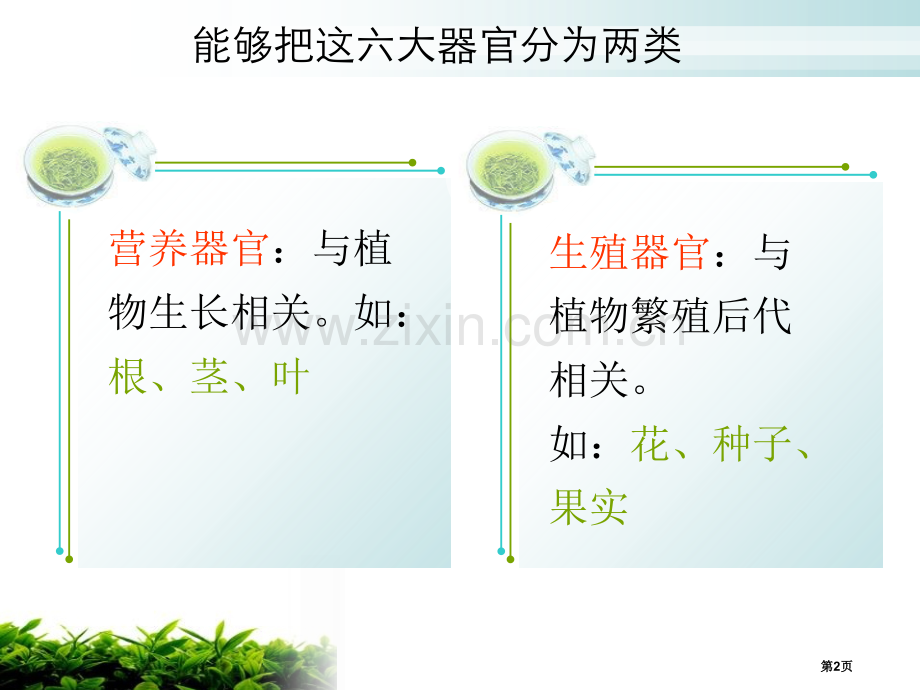 能够把这六大器官分为两类

营养器官：与植物生长相关。如：根、茎、叶

生殖器官：与植物繁殖后代相关。
如：花、种子、果实

www.zixin.com.cn

第2页